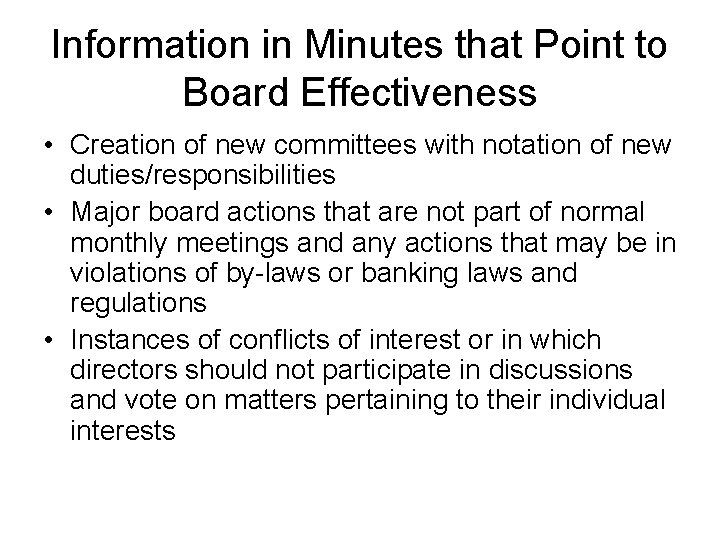 Information in Minutes that Point to Board Effectiveness

• Creation of new committees with notation of new duties/responsibilities
• Major board actions that are not part of normal monthly meetings and any actions that may be in violations of by-laws or banking laws and regulations
• Instances of conflicts of interest or in which directors should not participate in discussions and vote on matters pertaining to their individual interests